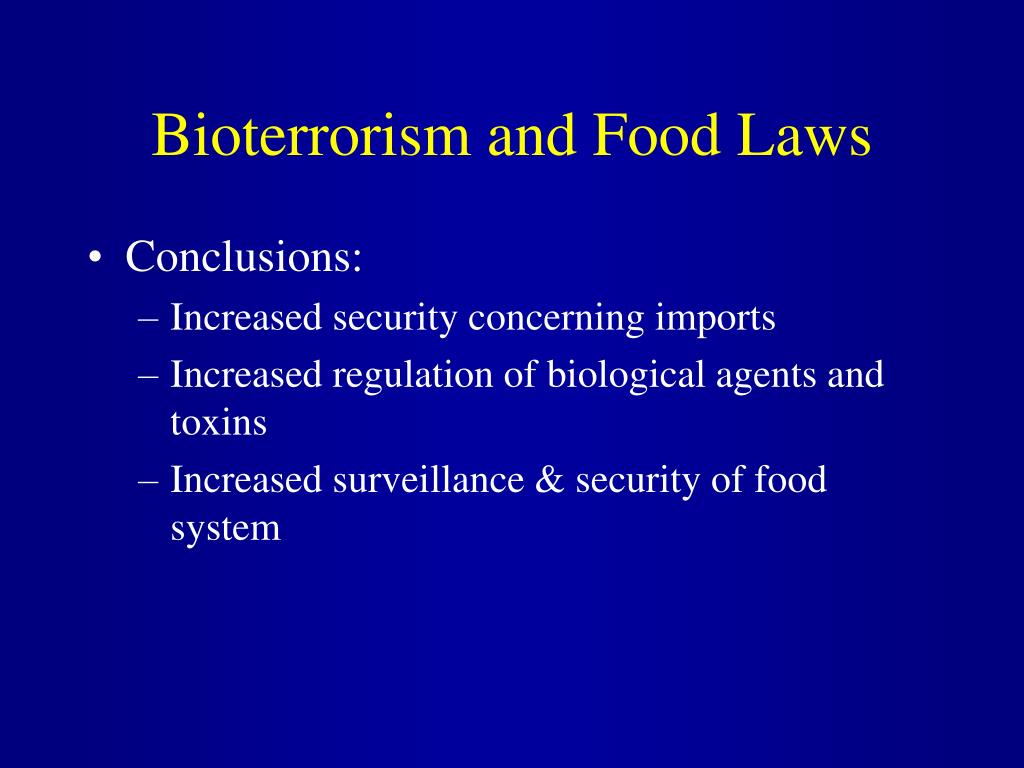 Bioterrorism and Food Laws

• Conclusions:
– Increased security concerning imports
– Increased regulation of biological agents and toxins
– Increased surveillance & security of food system